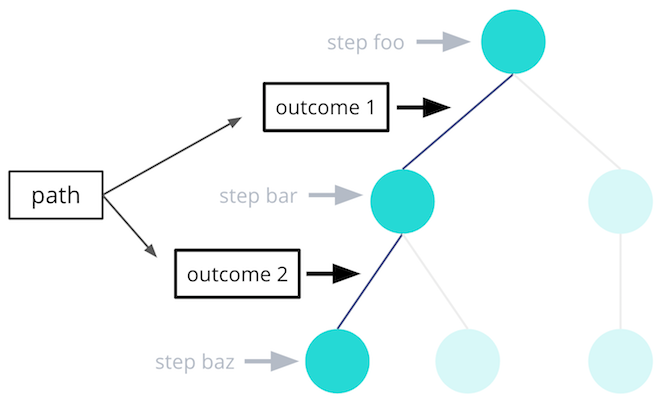 step foo

outcome 1

path

step bar

outcome 2

step baz